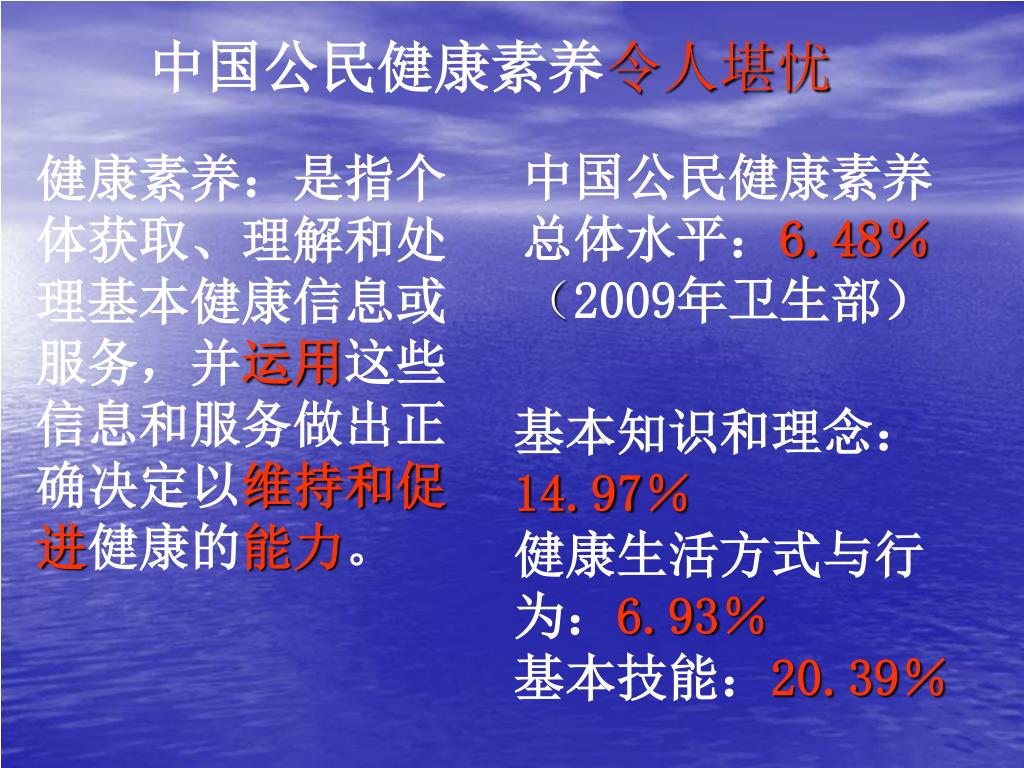 中国公民健康素养令人堪忧

健康素养：是指个体获取、理解和处理基本健康信息或服务，并运用这些信息和服务做出正确决定以维持和促进健康的能力。

中国公民健康素养总体水平：6.48％
（2009年卫生部）

基本知识和理念：14.97％
健康生活方式与行为：6.93％
基本技能：20.39％